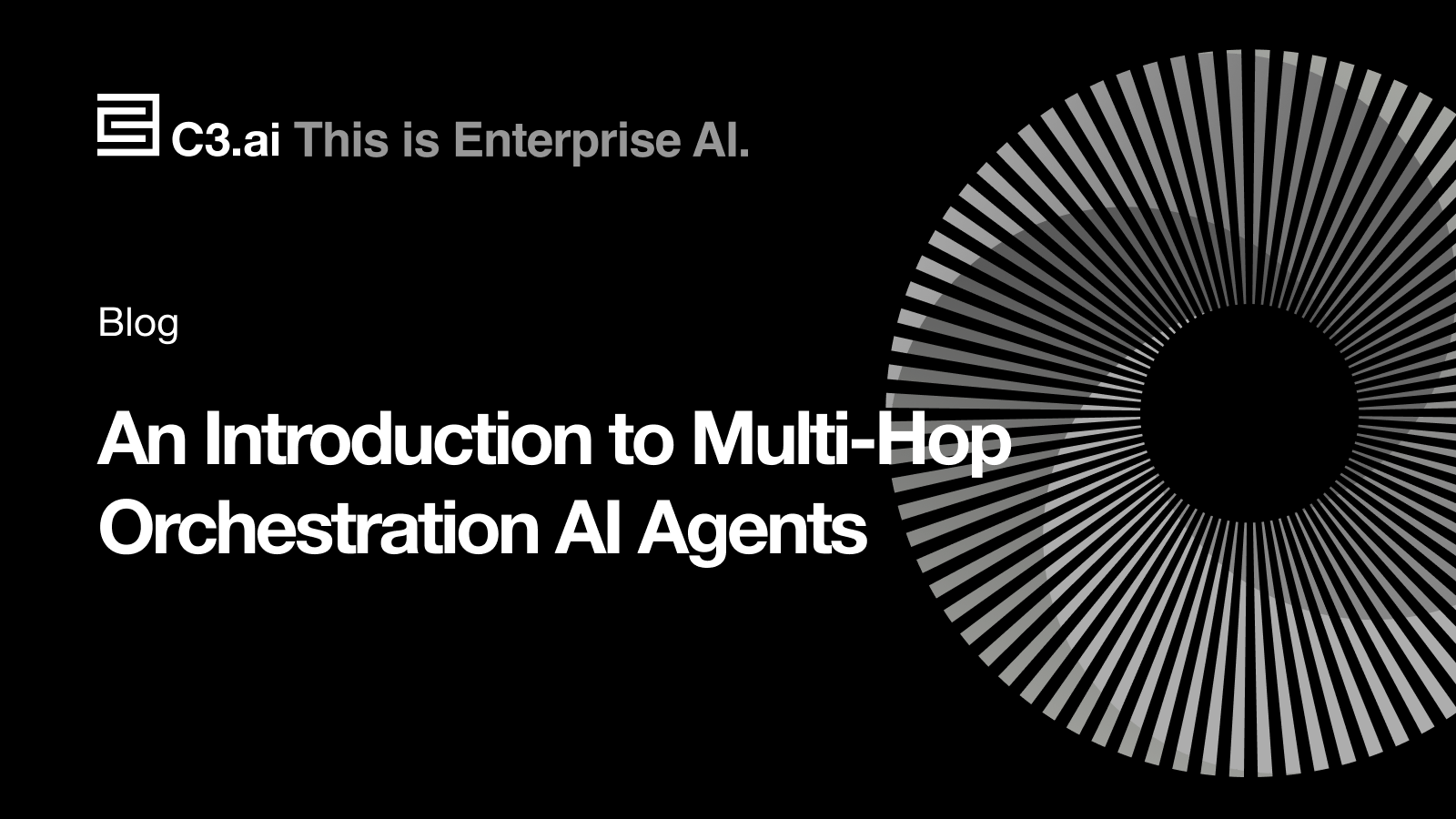 C3.ai This is Enterprise AI.

Blog

An Introduction to Multi-Hop Orchestration AI Agents